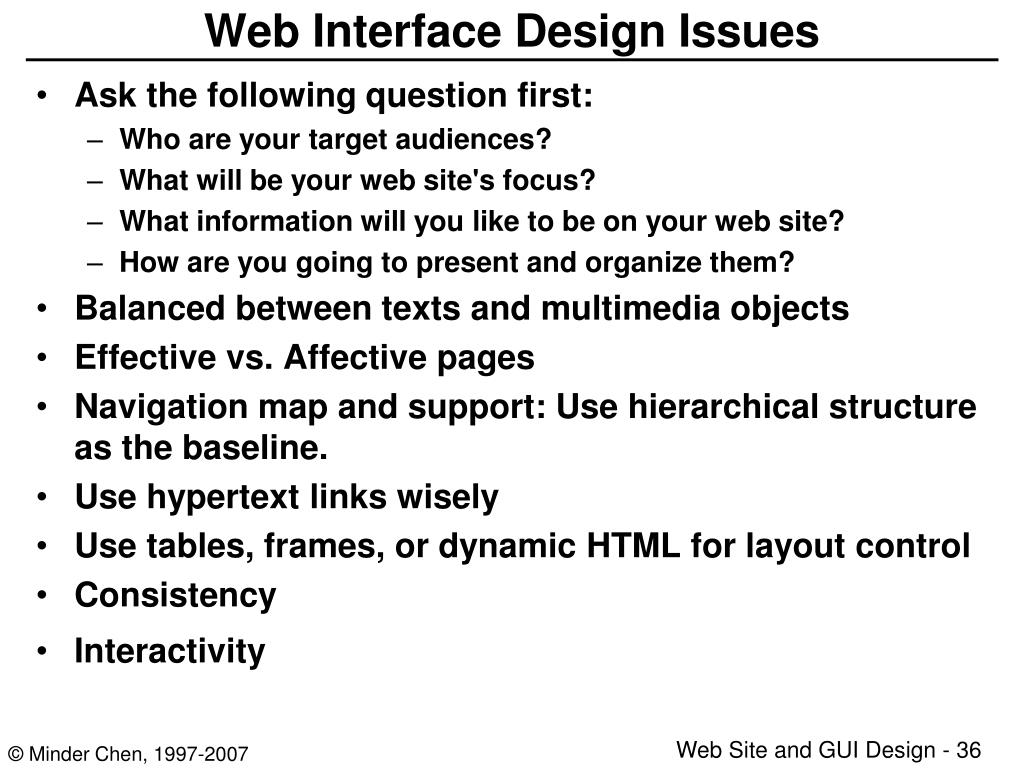 Web Interface Design Issues

• Ask the following question first:
 – Who are your target audiences?
 – What will be your web site's focus?
 – What information will you like to be on your web site?
 – How are you going to present and organize them?
• Balanced between texts and multimedia objects
• Effective vs. Affective pages
• Navigation map and support: Use hierarchical structure as the baseline.
• Use hypertext links wisely
• Use tables, frames, or dynamic HTML for layout control
• Consistency
• Interactivity

© Minder Chen, 1997-2007

Web Site and GUI Design - 36